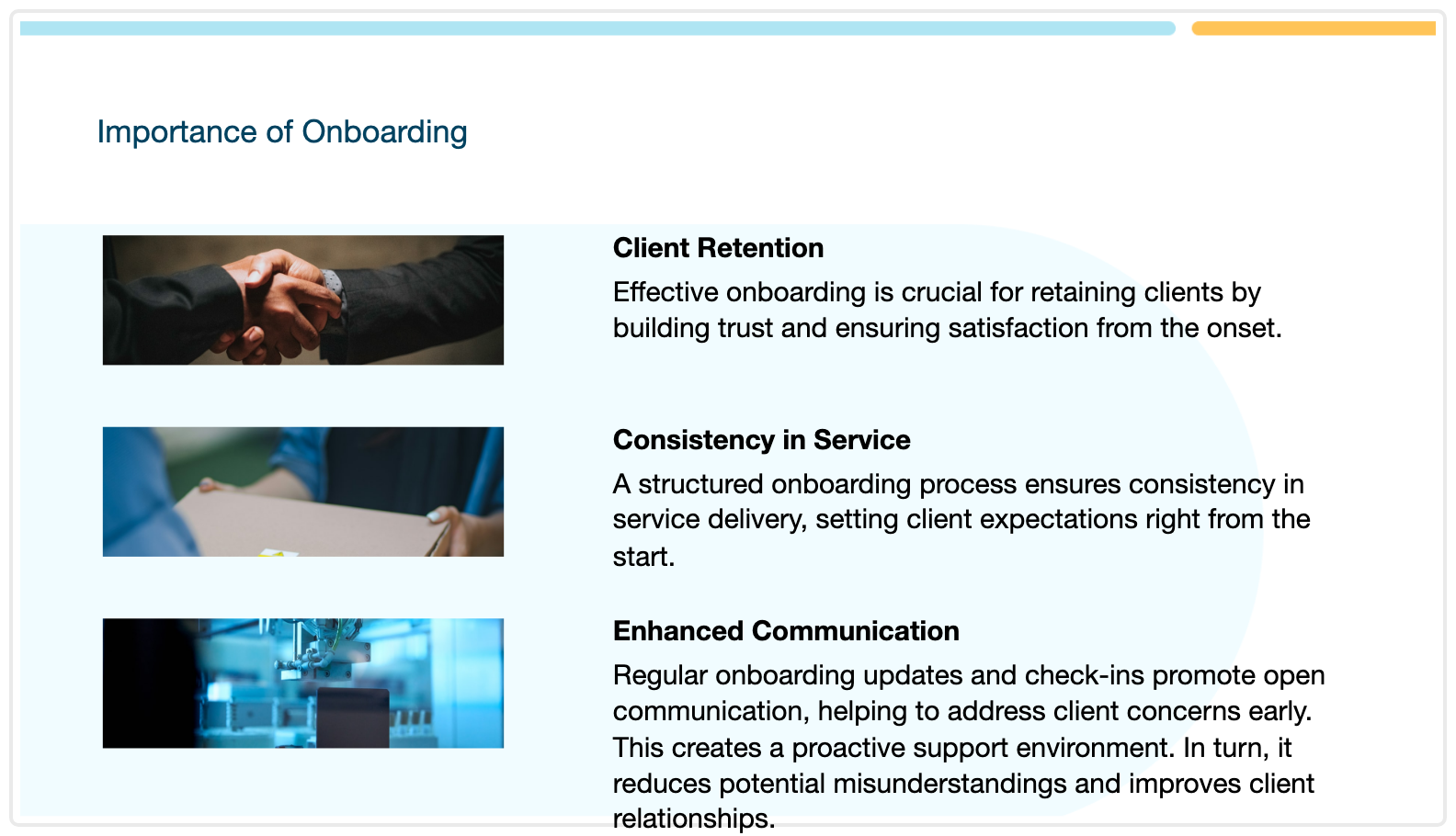 Importance of Onboarding

Client Retention

Effective onboarding is crucial for retaining clients by building trust and ensuring satisfaction from the onset.

Consistency in Service

A structured onboarding process ensures consistency in service delivery, setting client expectations right from the start.

Enhanced Communication

Regular onboarding updates and check-ins promote open communication, helping to address client concerns early. This creates a proactive support environment. In turn, it reduces potential misunderstandings and improves client relationships.